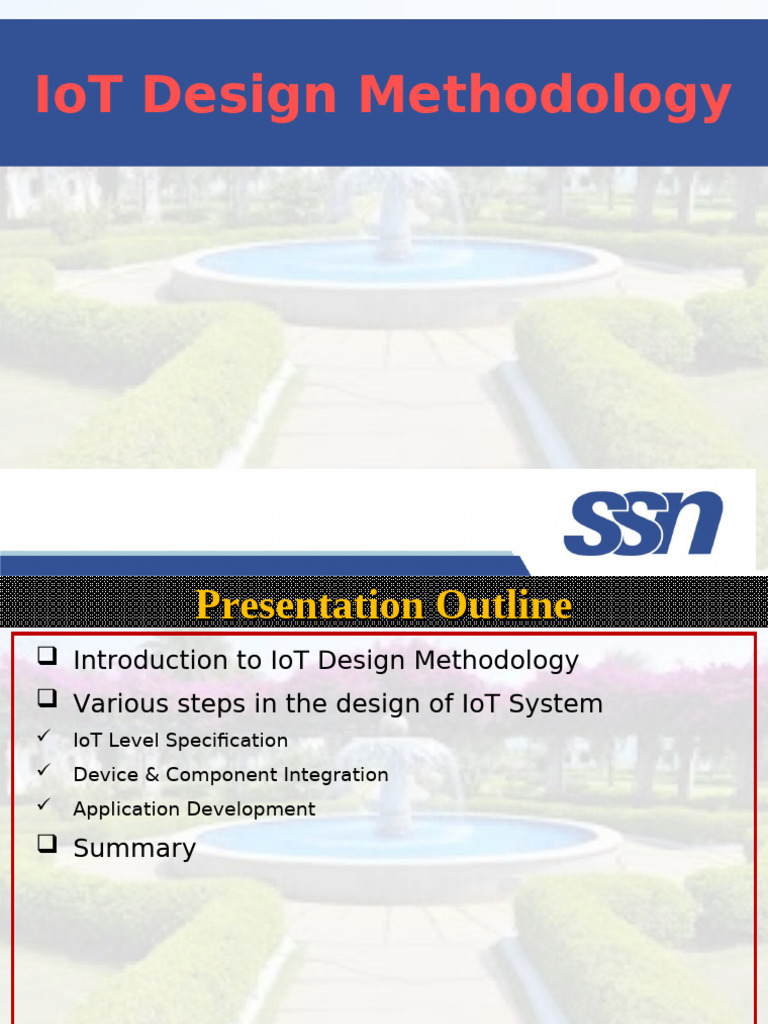 IoT Design Methodology

SSN

Presentation Outline

❑ Introduction to IoT Design Methodology
❑ Various steps in the design of IoT System
✓ IoT Level Specification
✓ Device & Component Integration
✓ Application Development
❑ Summary